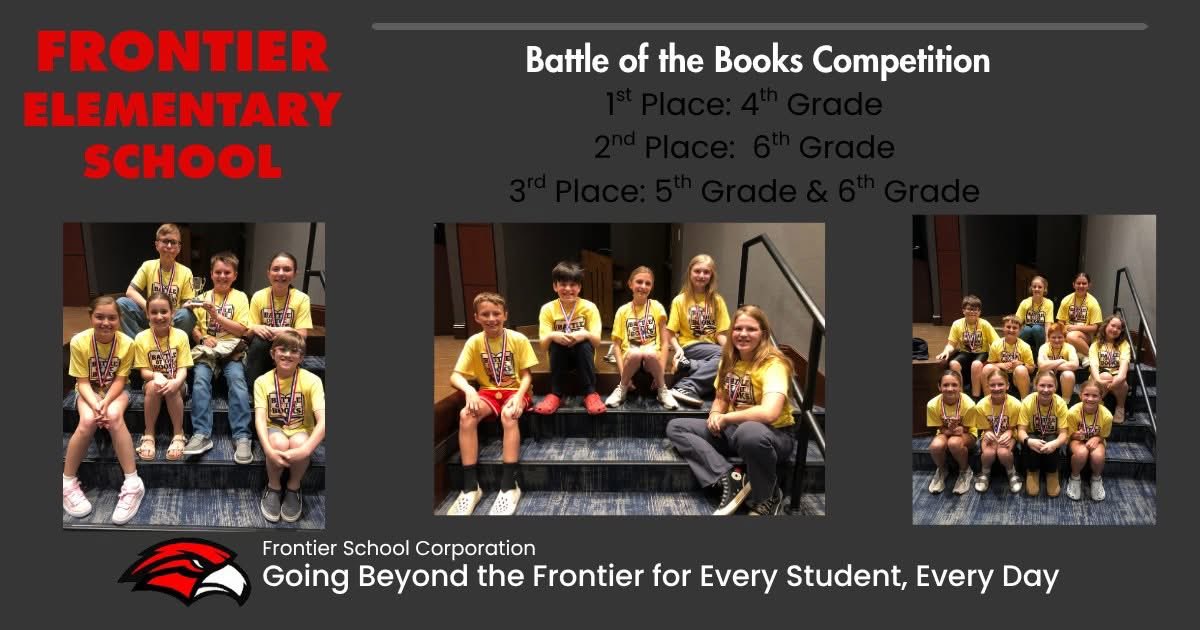 FRONTIER ELEMENTARY SCHOOL

Battle of the Books Competition

1$^{st}$ Place: 4$^{th}$ Grade

2$^{nd}$ Place: 6$^{th}$ Grade

3$^{rd}$ Place: 5$^{th}$ Grade & 6$^{th}$ Grade

Frontier School Corporation

Going Beyond the Frontier for Every Student, Every Day